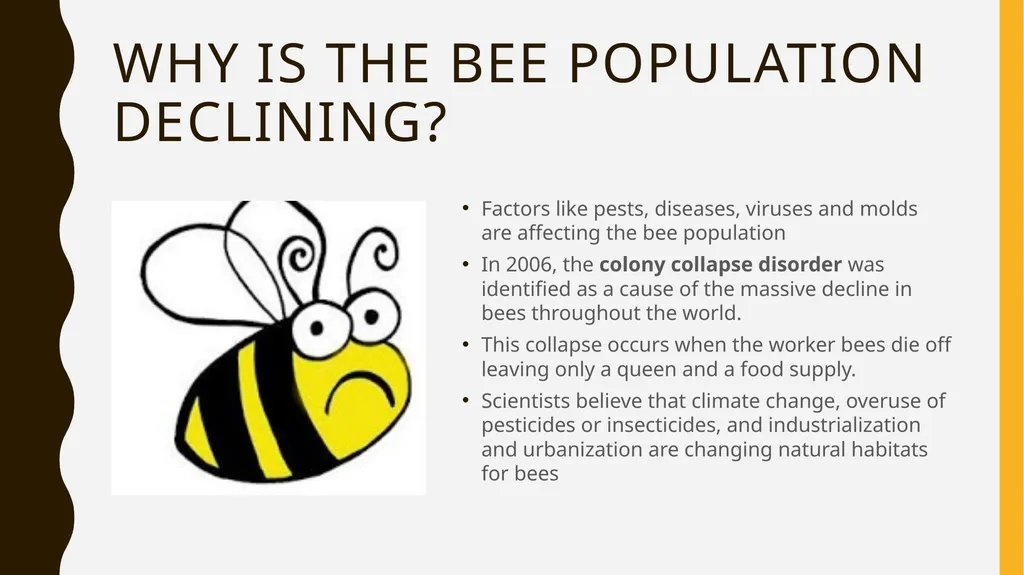 WHY IS THE BEE POPULATION DECLINING?

• Factors like pests, diseases, viruses and molds are affecting the bee population
• In 2006, the colony collapse disorder was identified as a cause of the massive decline in bees throughout the world.
• This collapse occurs when the worker bees die off leaving only a queen and a food supply.
• Scientists believe that climate change, overuse of pesticides or insecticides, and industrialization and urbanization are changing natural habitats for bees